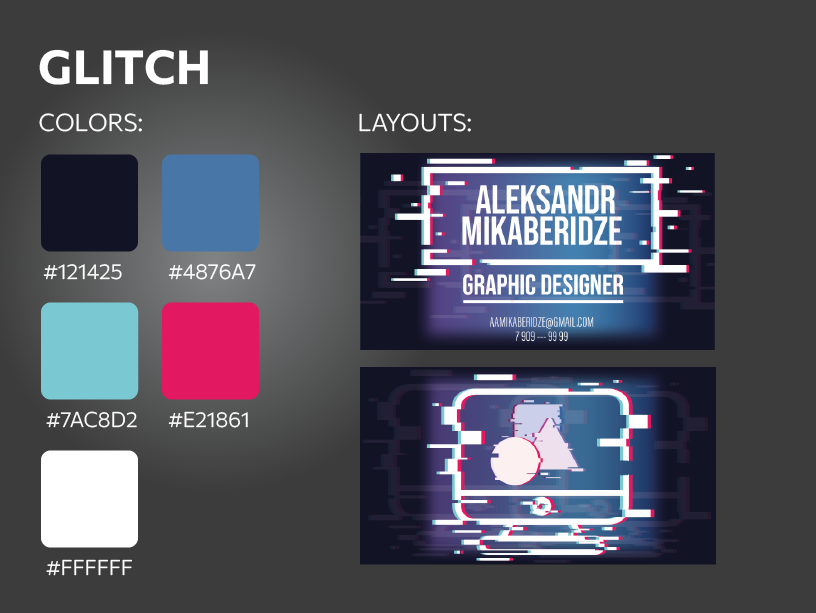 GLITCH

COLORS:

#121425

#4876A7

#7AC8D2

#E21861

#FFFFFF

LAYOUTS:

ALEKSANDR MIKABERIDZE

GRAPHIC DESIGNER

AAMIKABERIDZE@GMAIL.COM
7 909 --- 99 99